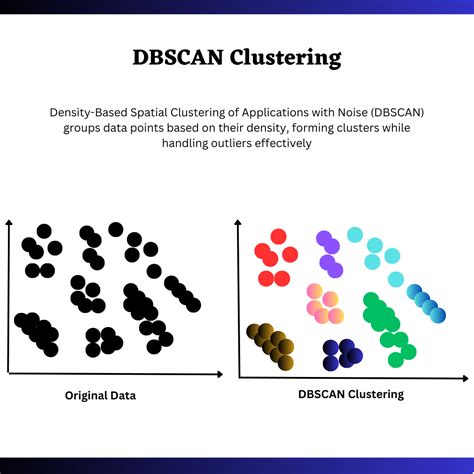 DBSCAN Clustering

Density-Based Spatial Clustering of Applications with Noise (DBSCAN) groups data points based on their density, forming clusters while handling outliers effectively

Original Data

DBSCAN Clustering